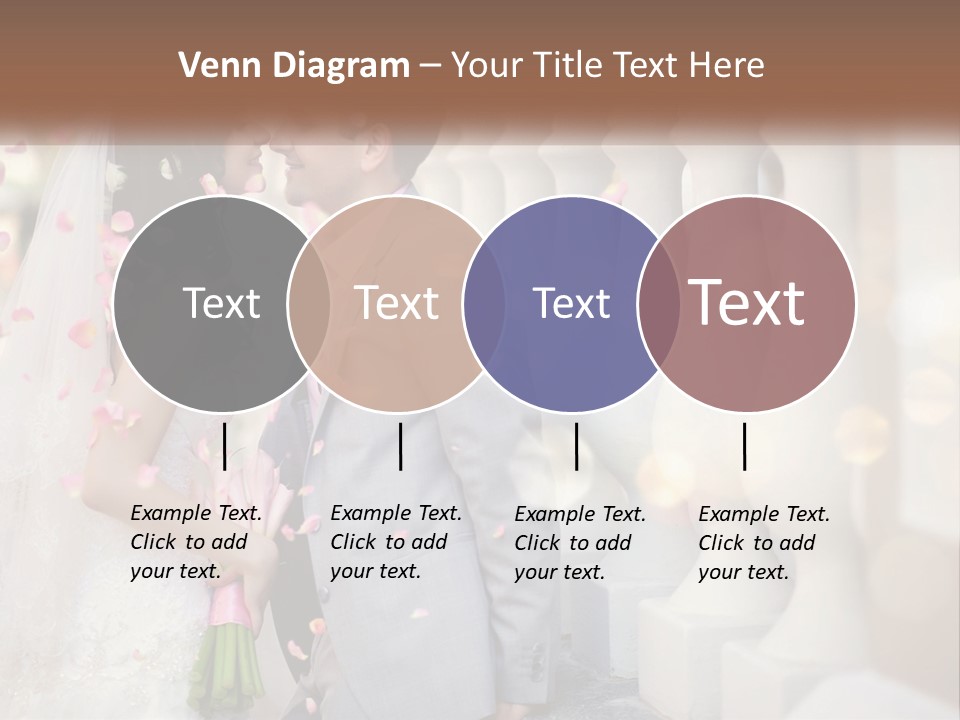 Venn Diagram – Your Title Text Here

Text

Text

Text

Text

Example Text. Click to add your text.

Example Text. Click to add your text.

Example Text. Click to add your text.

Example Text. Click to add your text.